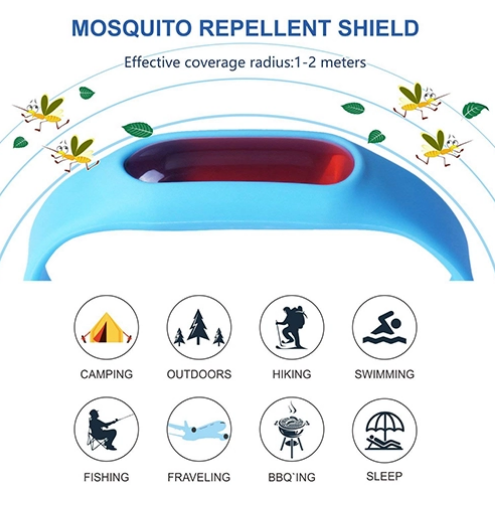 MOSQUITO REPELLENT SHIELD

Effective coverage radius:1-2 meters

CAMPING

OUTDOORS

HIKING

SWIMMING

FISHING

FRAVELING

BBQ`ING

SLEEP